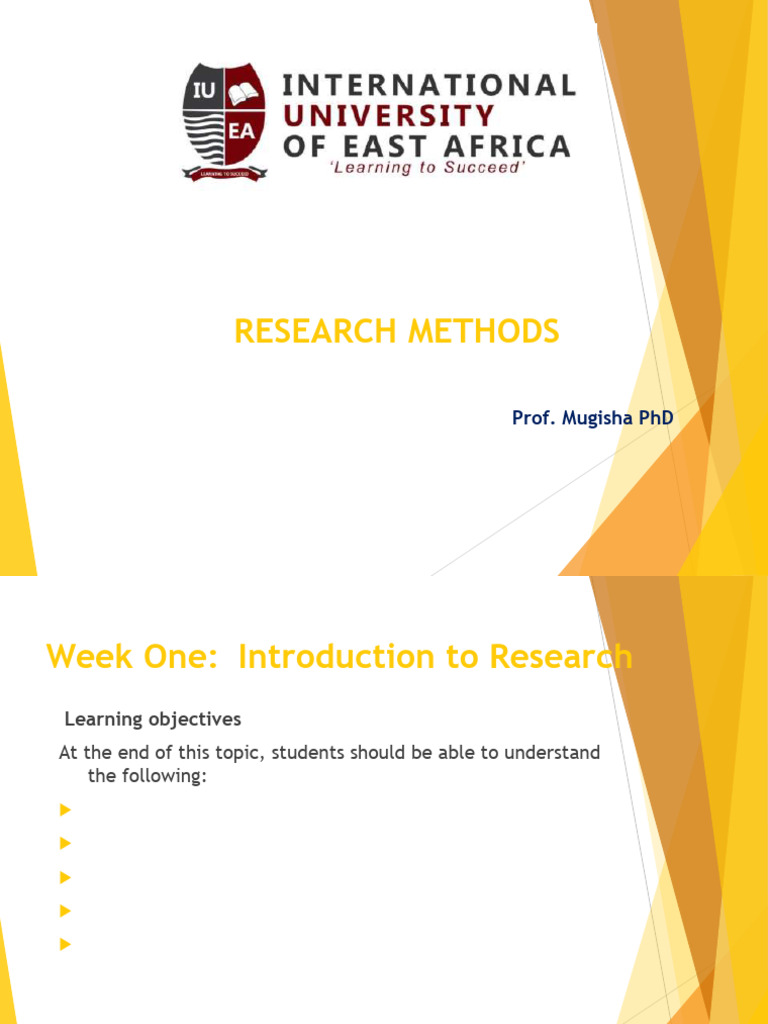 IU
EA
LEARNING TO SUCCEED
INTERNATIONAL UNIVERSITY OF EAST AFRICA
'Learning to Succeed'

RESEARCH METHODS

Prof. Mugisha PhD

Week One: Introduction to Research

Learning objectives

At the end of this topic, students should be able to understand the following: